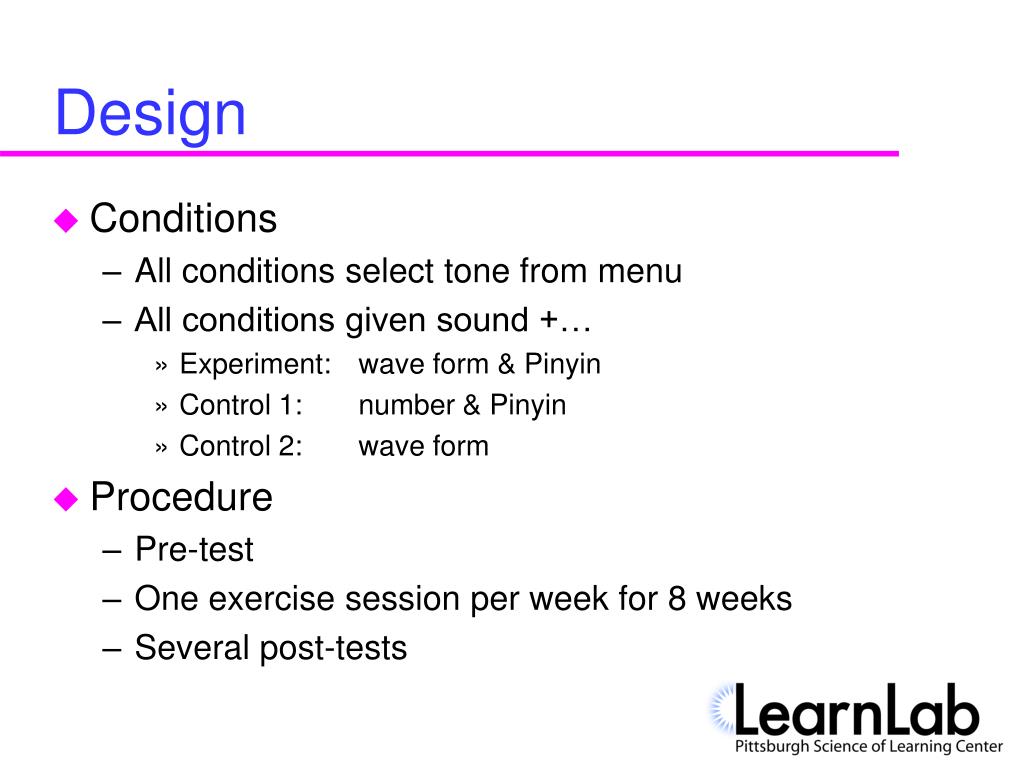 Design

◆ Conditions
– All conditions select tone from menu
– All conditions given sound +…
» Experiment: wave form & Pinyin
» Control 1: number & Pinyin
» Control 2: wave form

◆ Procedure
– Pre-test
– One exercise session per week for 8 weeks
– Several post-tests

LearnLab
Pittsburgh Science of Learning Center